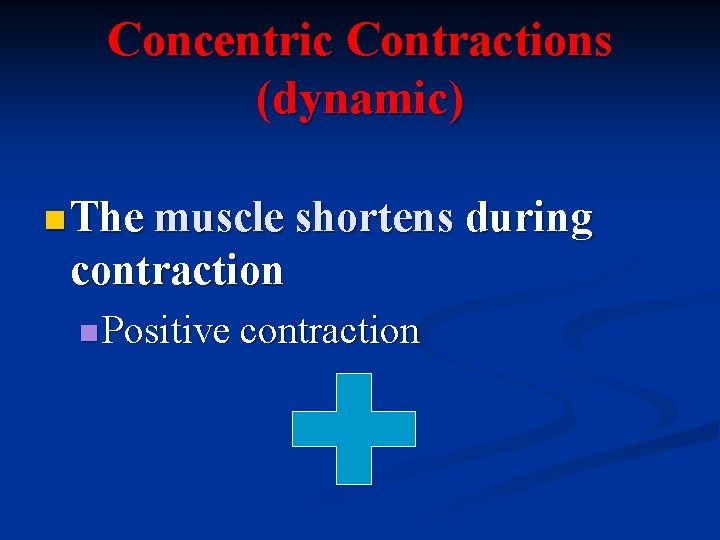 Concentric Contractions (dynamic)

The muscle shortens during contraction

Positive contraction